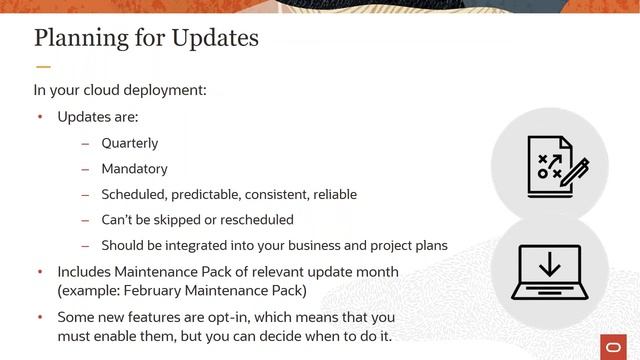 Planning for Updates

In your cloud deployment:

• Updates are:
  – Quarterly
  – Mandatory
  – Scheduled, predictable, consistent, reliable
  – Can't be skipped or rescheduled
  – Should be integrated into your business and project plans

• Includes Maintenance Pack of relevant update month (example: February Maintenance Pack)

• Some new features are opt-in, which means that you must enable them, but you can decide when to do it.